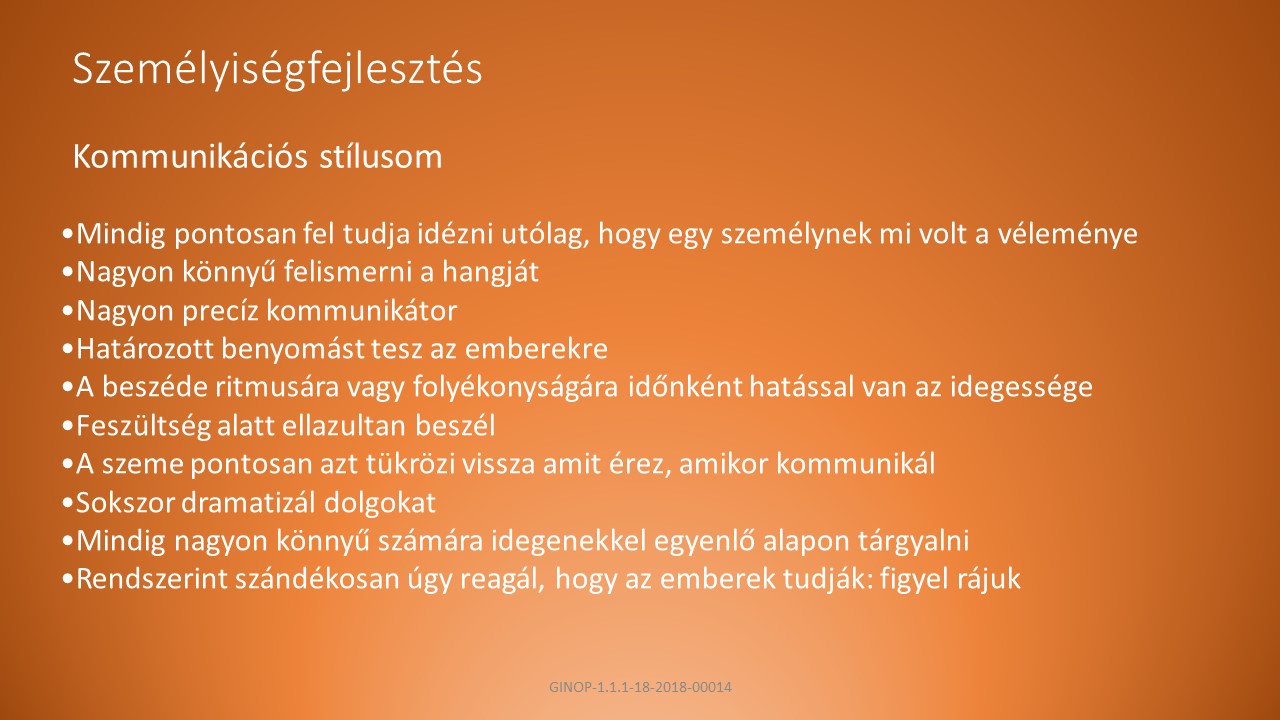 Személyiségfejlesztés

Kommunikációs stílusom

•Mindig pontosan fel tudja idézni utólag, hogy egy személynek mi volt a véleménye
•Nagyon könnyű felismerni a hangját
•Nagyon precíz kommunikátor
•Határozott benyomást tesz az emberekre
•A beszéde ritmusára vagy folyékonyságára időnként hatással van az idegessége
•Feszültség alatt ellazultan beszél
•A szeme pontosan azt tükrözi vissza amit érez, amikor kommunikál
•Sokszor dramatizál dolgokat
•Mindig nagyon könnyű számára idegenekkel egyenlő alapon tárgyalni
•Rendszerint szándékosan úgy reagál, hogy az emberek tudják: figyel rájuk

GINOP-1.1.1-18-2018-00014